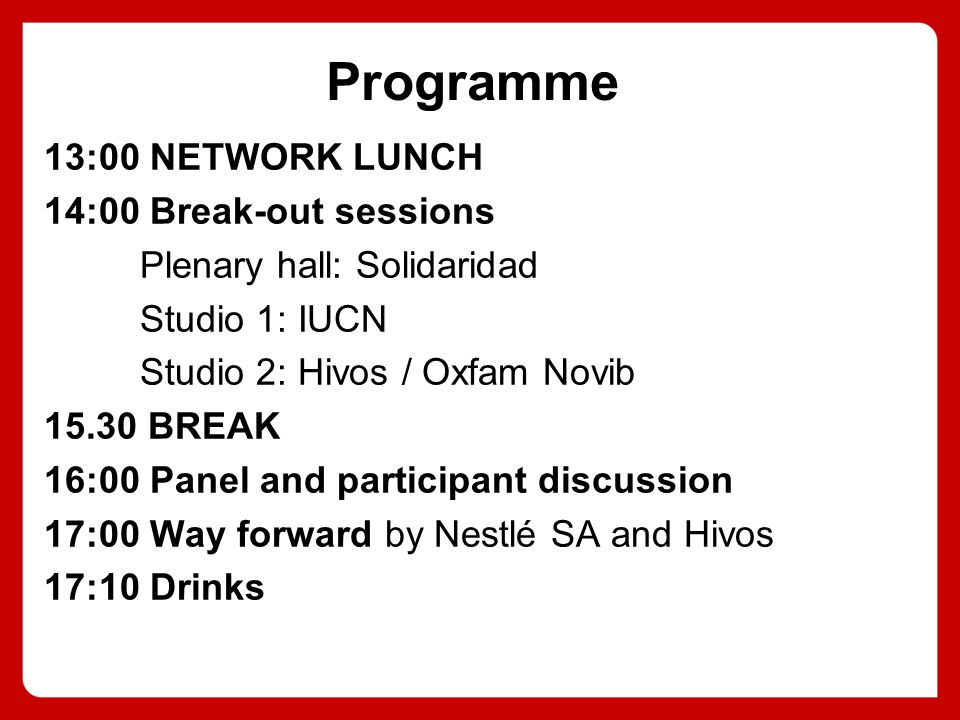 Programme

13:00 NETWORK LUNCH

14:00 Break-out sessions

Plenary hall: Solidaridad

Studio 1: IUCN

Studio 2: Hivos / Oxfam Novib

15.30 BREAK

16:00 Panel and participant discussion

17:00 Way forward by Nestlé SA and Hivos

17:10 Drinks